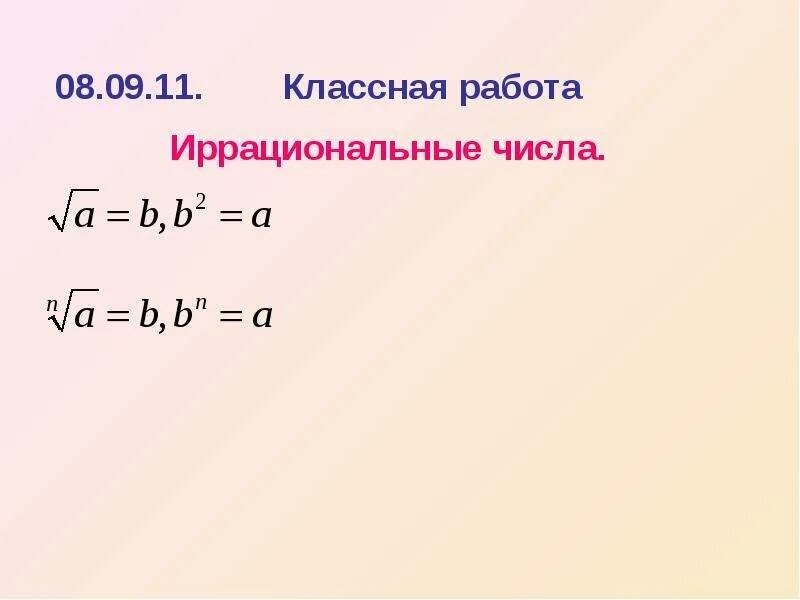 08.09.11. Классная работа

Иррациональные числа.

$\sqrt{a} = b, b^2 = a$

$\sqrt[n]{a} = b, b^n = a$